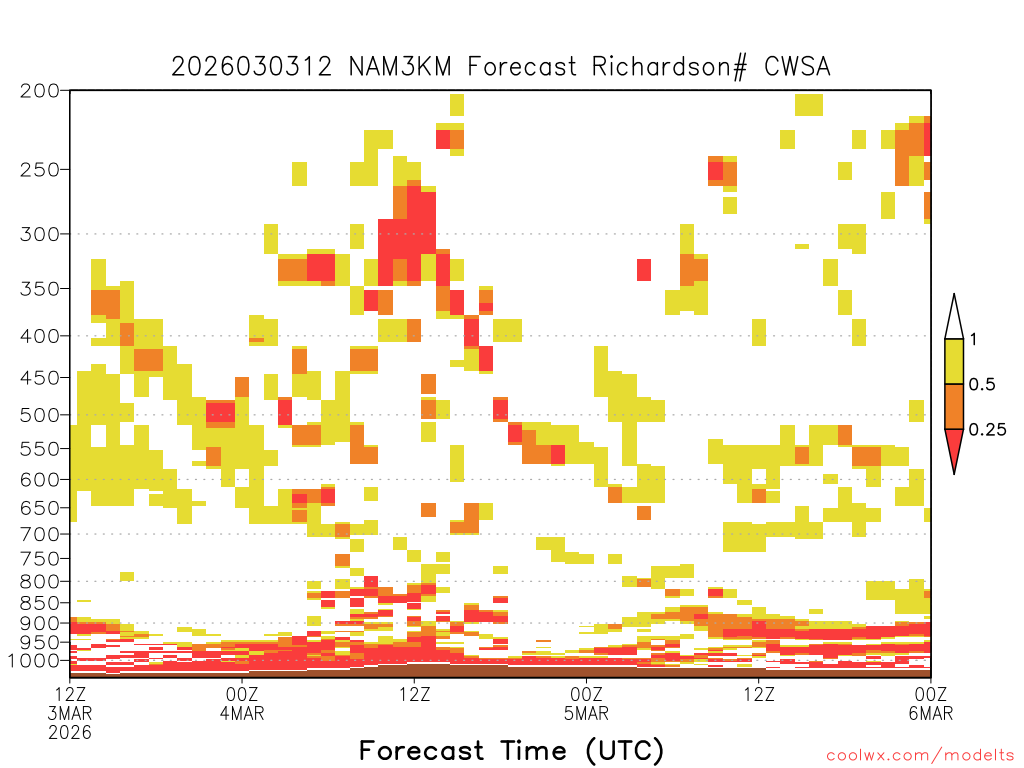 2026030312 NAM3KM Forecast Richardson# CWSA

200
250
300
350
400
450
500
550
600
650
700
750
800
850
900
950
1000

1
0.5
0.25

12Z 3MAR 2026
00Z 4MAR
12Z
00Z 5MAR
12Z
00Z 6MAR

Forecast Time (UTC)

coolwx.com/modelts